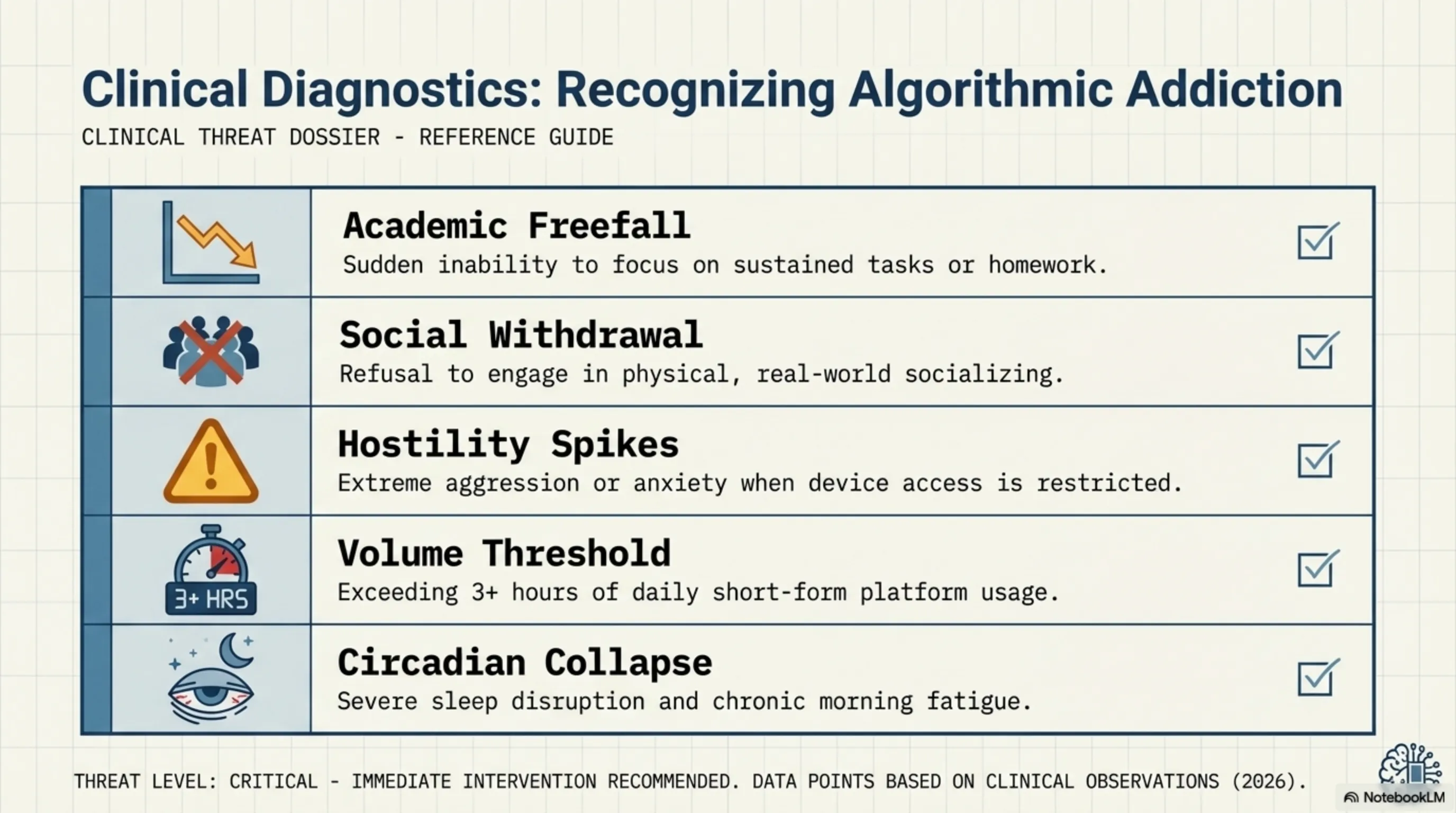 Clinical Diagnostics: Recognizing Algorithmic Addiction

CLINICAL THREAT DOSSIER - REFERENCE GUIDE

Academic Freefall
Sudden inability to focus on sustained tasks or homework.

Social Withdrawal
Refusal to engage in physical, real-world socializing.

Hostility Spikes
Extreme aggression or anxiety when device access is restricted.

3+ HRS

Volume Threshold
Exceeding 3+ hours of daily short-form platform usage.

Circadian Collapse
Severe sleep disruption and chronic morning fatigue.

THREAT LEVEL: CRITICAL - IMMEDIATE INTERVENTION RECOMMENDED. DATA POINTS BASED ON CLINICAL OBSERVATIONS (2026).

NotebookLM